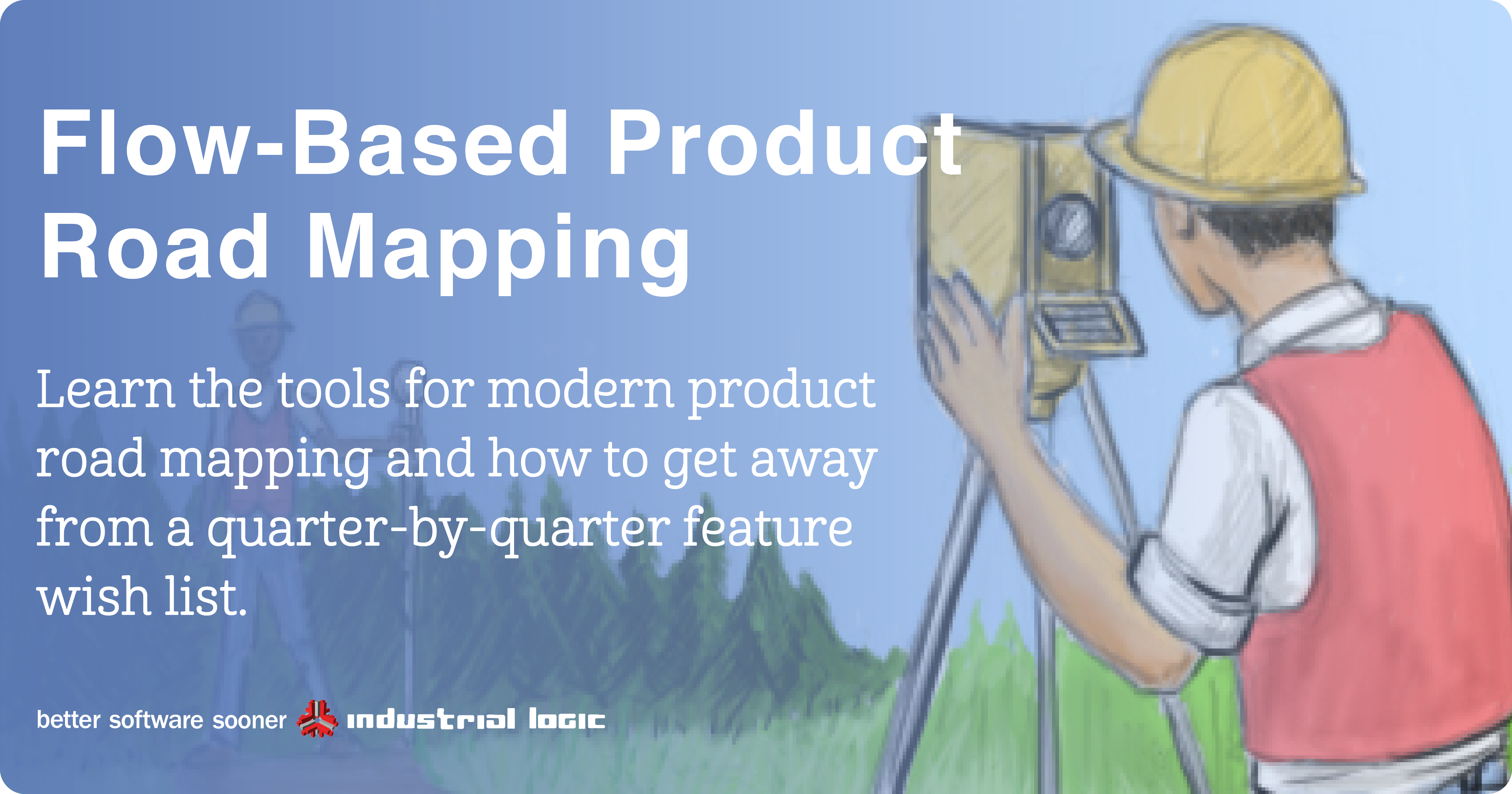 Flow-Based Product Road Mapping

Learn the tools for modern product road mapping and how to get away from a quarter-by-quarter feature wish list.

better software sooner industrial logic